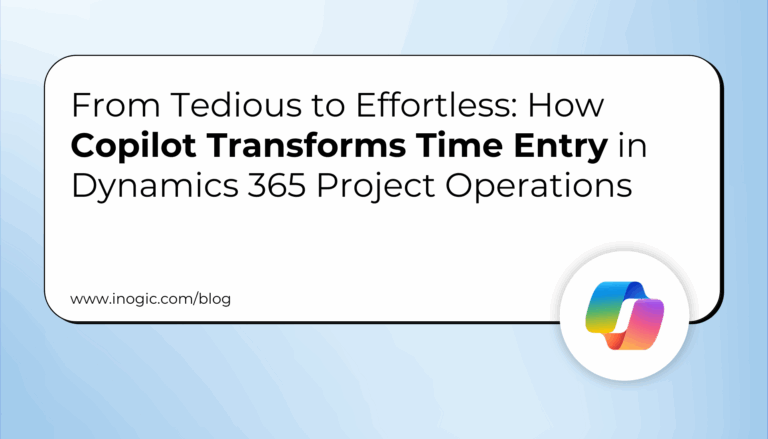 From Tedious to Effortless: How Copilot Transforms Time Entry in Dynamics 365 Project Operations

www.inogic.com/blog